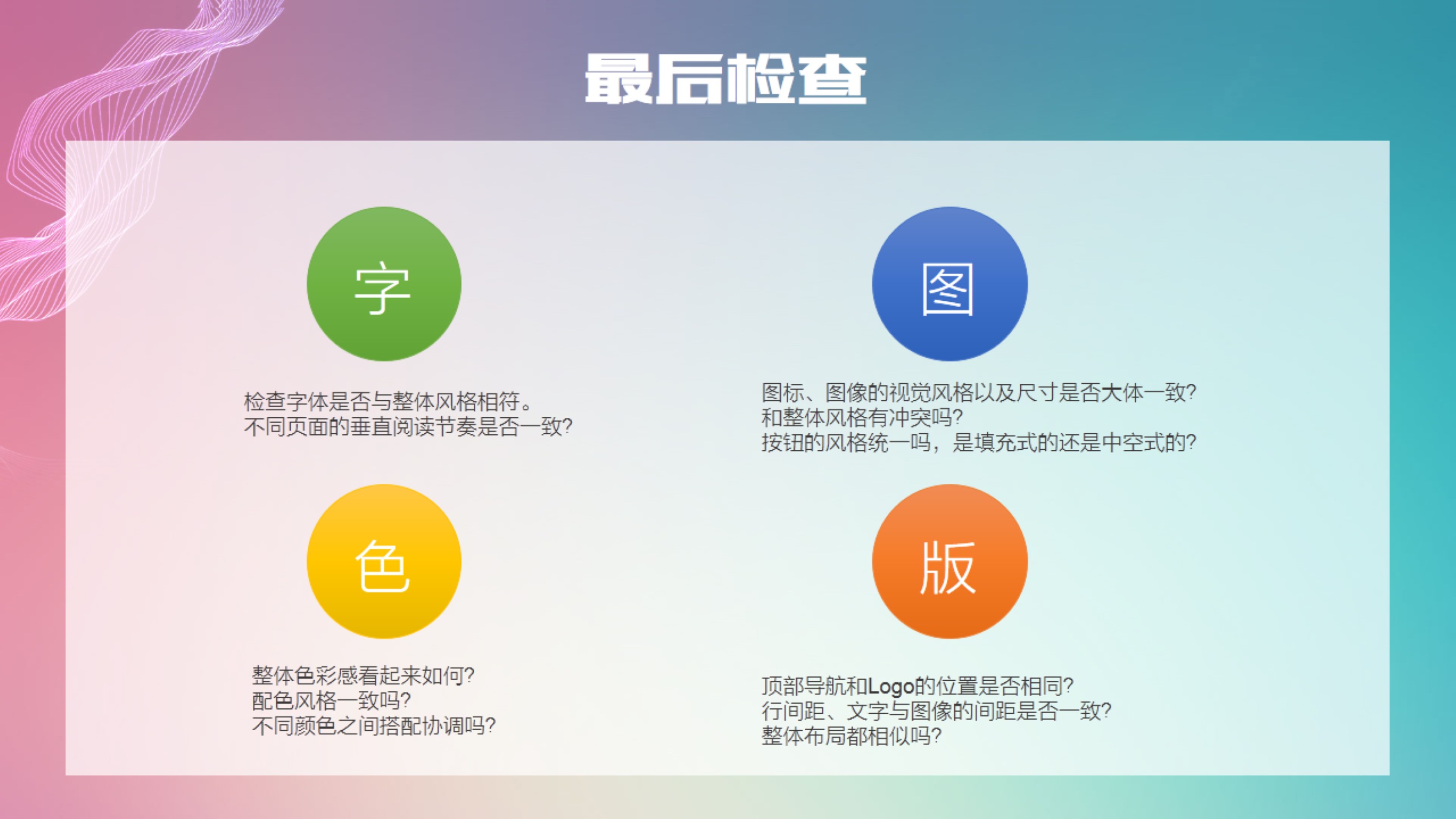 最后检查

字

检查字体是否与整体风格相符。
不同页面的垂直阅读节奏是否一致?

图

图标、图像的视觉风格以及尺寸是否大体一致?
和整体风格有冲突吗?
按钮的风格统一吗，是填充式的还是中空式的?

色

整体色彩感看起来如何?
配色风格一致吗?
不同颜色之间搭配协调吗?

版

顶部导航和Logo的位置是否相同?
行间距、文字与图像的间距是否一致?
整体布局都相似吗?